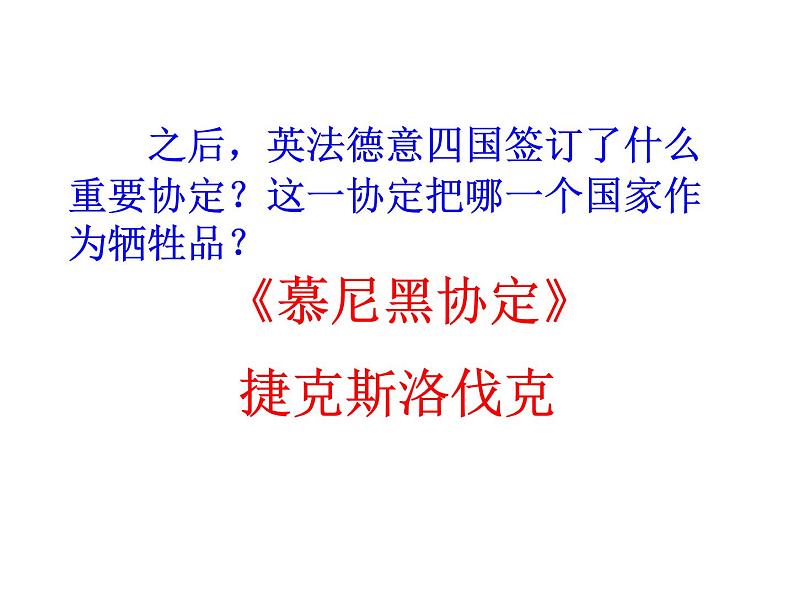 之后，英法德意四国签订了什么重要协定？这一协定把哪一个国家作为牺牲品？

《慕尼黑协定》

捷克斯洛伐克